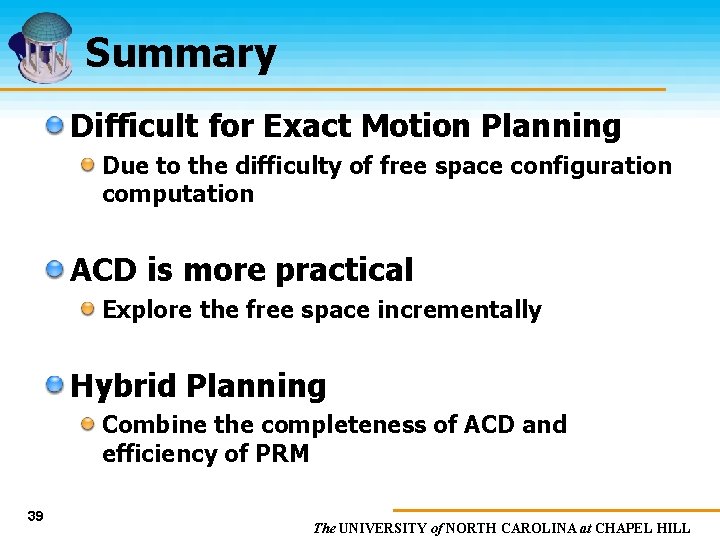 Summary

Difficult for Exact Motion Planning

Due to the difficulty of free space configuration computation

ACD is more practical

Explore the free space incrementally

Hybrid Planning

Combine the completeness of ACD and efficiency of PRM

39

The UNIVERSITY of NORTH CAROLINA at CHAPEL HILL